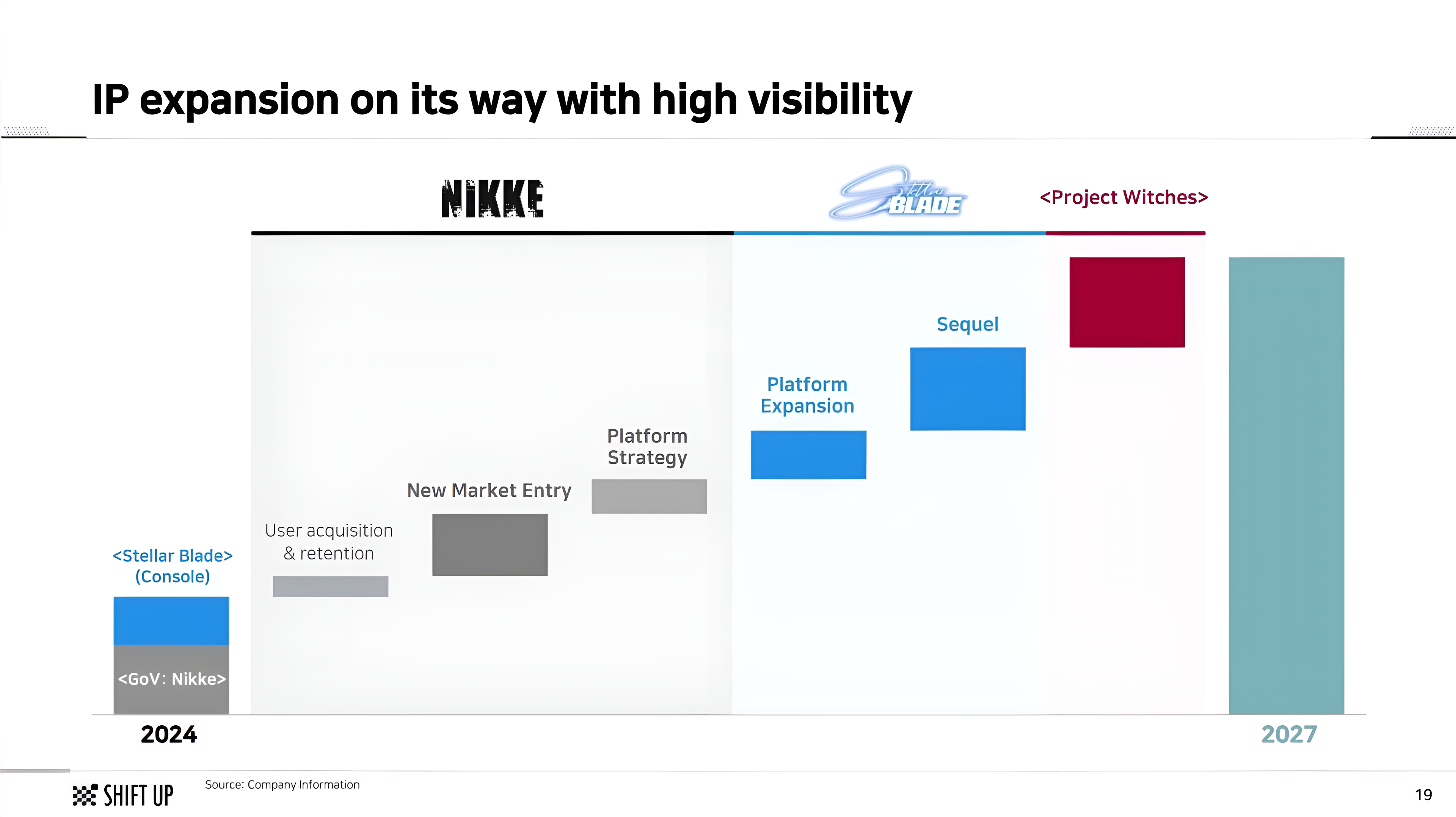 IP expansion on its way with high visibility

NIKKE

Stellar BLADE

<Project Witches>

Sequel

Platform Expansion

Platform Strategy

New Market Entry

User acquisition & retention

<Stellar Blade> (Console)

<GoV: Nikke>

2024

2027

SHIFT UP

Source: Company Information

19